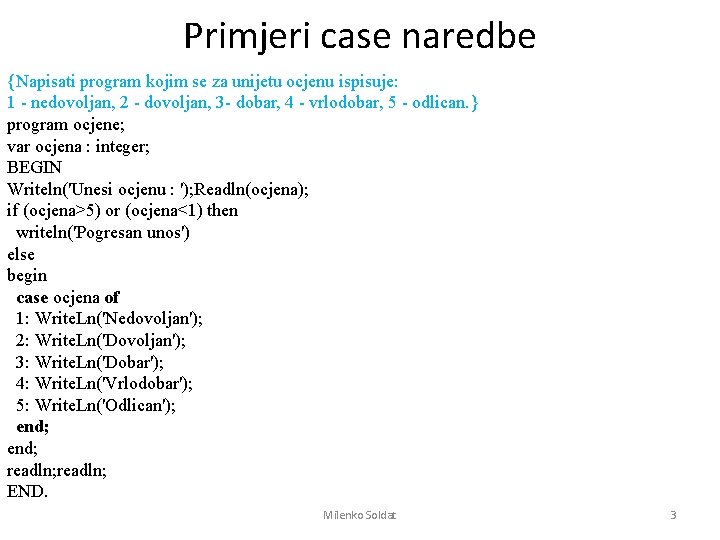 Primjeri case naredbe

{Napisati program kojim se za unijetu ocjenu ispisuje:
1 - nedovoljan, 2 - dovoljan, 3- dobar, 4 - vrlodobar, 5 - odlican.}
program ocjene;
var ocjena : integer;
BEGIN
Writeln('Unesi ocjenu : ');Readln(ocjena);
if (ocjena>5) or (ocjena<1) then
  writeln('Pogresan unos')
else
begin
  case ocjena of
  1: WriteLn('Nedovoljan');
  2: WriteLn('Dovoljan');
  3: WriteLn('Dobar');
  4: WriteLn('Vrlodobar');
  5: WriteLn('Odlican');
  end;
end;
readln;readln;
END.

Milenko Soldat

3